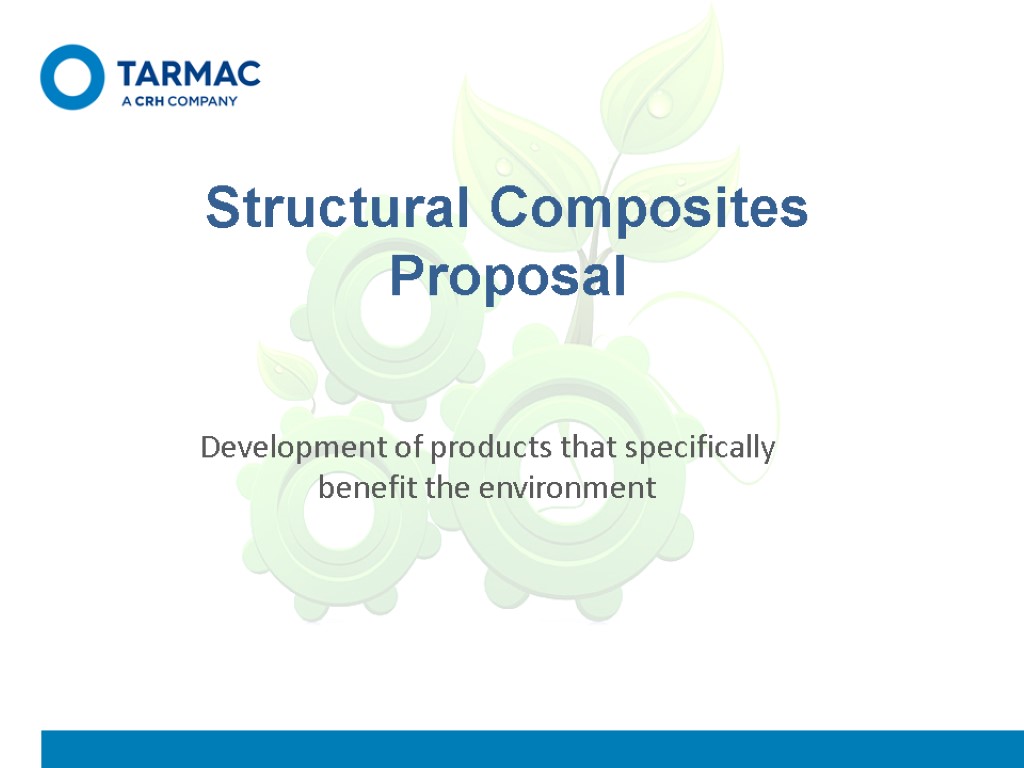 TARMAC
A CRH COMPANY

Structural Composites Proposal

Development of products that specifically benefit the environment